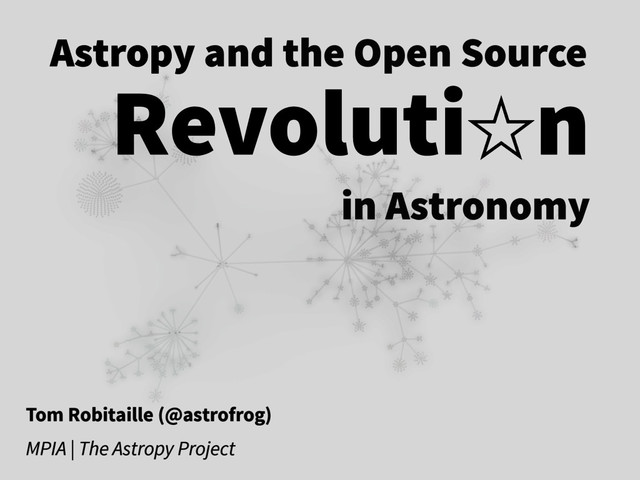 Astropy and the Open Source
Revoluti☆n
in Astronomy

Tom Robitaille (@astrofrog)

MPIA | The Astropy Project